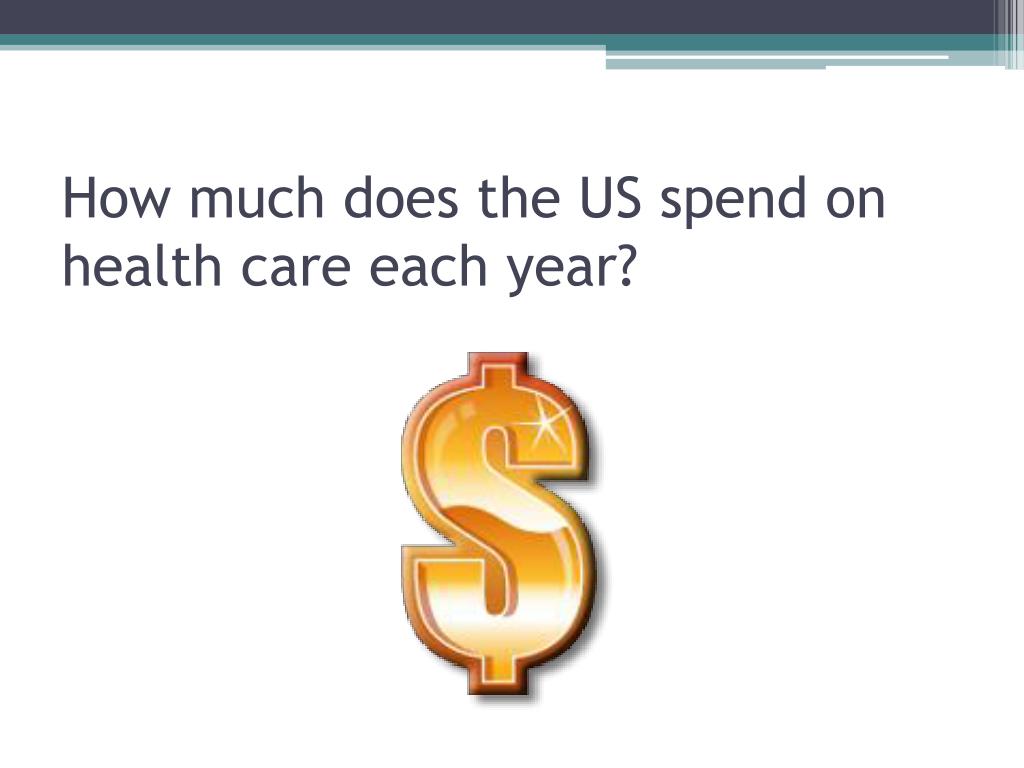 How much does the US spend on health care each year?